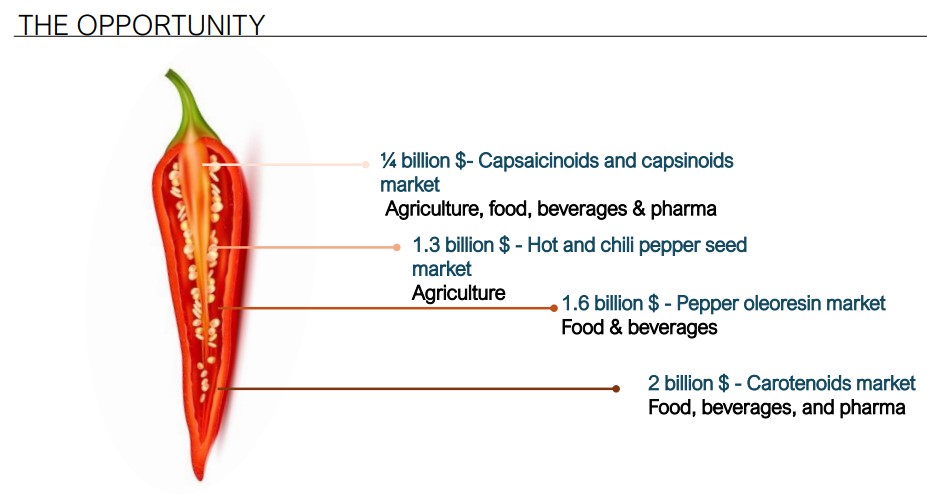 THE OPPORTUNITY

¼ billion $- Capsaicinoids and capsinoids market
Agriculture, food, beverages & pharma

1.3 billion $ - Hot and chili pepper seed market
Agriculture

1.6 billion $ - Pepper oleoresin market
Food & beverages

2 billion $ - Carotenoids market
Food, beverages, and pharma